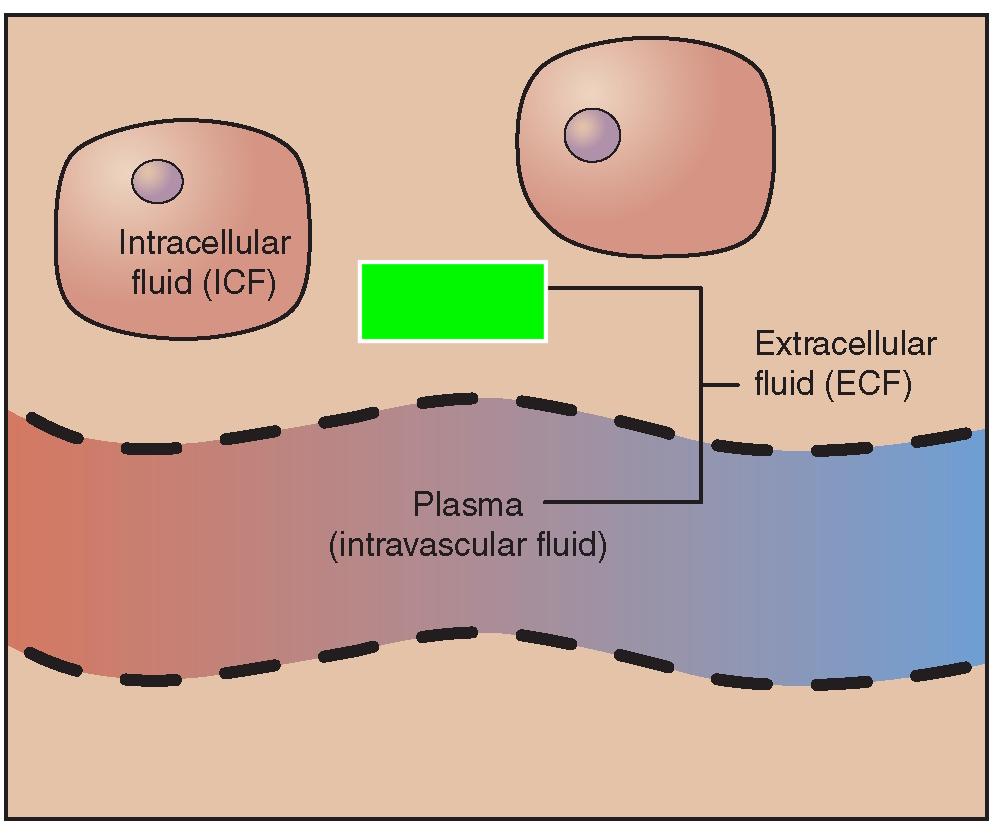 Intracellular fluid (ICF)

Extracellular fluid (ECF)

Plasma (intravascular fluid)